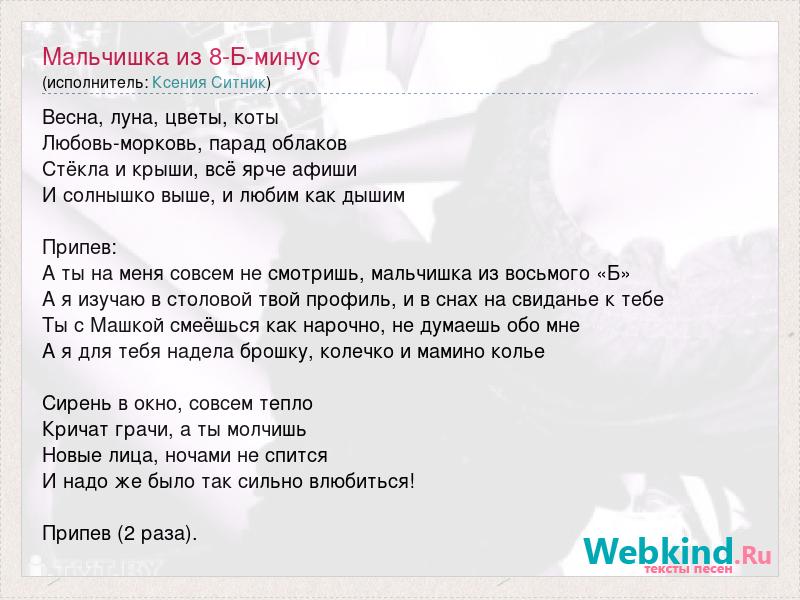 Мальчишка из 8-Б-минус
(исполнитель: Ксения Ситник)

Весна, луна, цветы, коты
Любовь-морковь, парад облаков
Стёкла и крыши, всё ярче афиши
И солнышко выше, и любим как дышим

Припев:
А ты на меня совсем не смотришь, мальчишка из восьмого «Б»
А я изучаю в столовой твой профиль, и в снах на свиданье к тебе
Ты с Машкой смеёшься как нарочно, не думаешь обо мне
А я для тебя надела брошку, колечко и мамино колье

Сирень в окно, совсем тепло
Кричат грачи, а ты молчишь
Новые лица, ночами не спится
И надо же было так сильно влюбиться!

Припев (2 раза).

Webkind.Ru
тексты песен